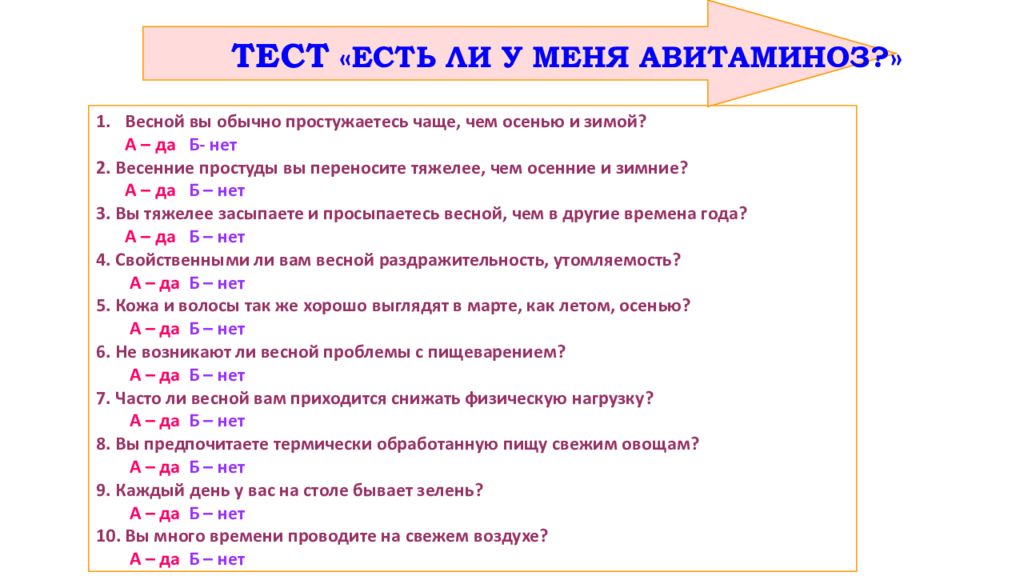 ТЕСТ «ЕСТЬ ЛИ У МЕНЯ АВИТАМИНОЗ?»

1. Весной вы обычно простужаетесь чаще, чем осенью и зимой?
А – да Б- нет
2. Весенние простуды вы переносите тяжелее, чем осенние и зимние?
А – да Б – нет
3. Вы тяжелее засыпаете и просыпаетесь весной, чем в другие времена года?
А – да Б – нет
4. Свойственными ли вам весной раздражительность, утомляемость?
А – да Б – нет
5. Кожа и волосы так же хорошо выглядят в марте, как летом, осенью?
А – да Б – нет
6. Не возникают ли весной проблемы с пищеварением?
А – да Б – нет
7. Часто ли весной вам приходится снижать физическую нагрузку?
А – да Б – нет
8. Вы предпочитаете термически обработанную пищу свежим овощам?
А – да Б – нет
9. Каждый день у вас на столе бывает зелень?
А – да Б – нет
10. Вы много времени проводите на свежем воздухе?
А – да Б – нет